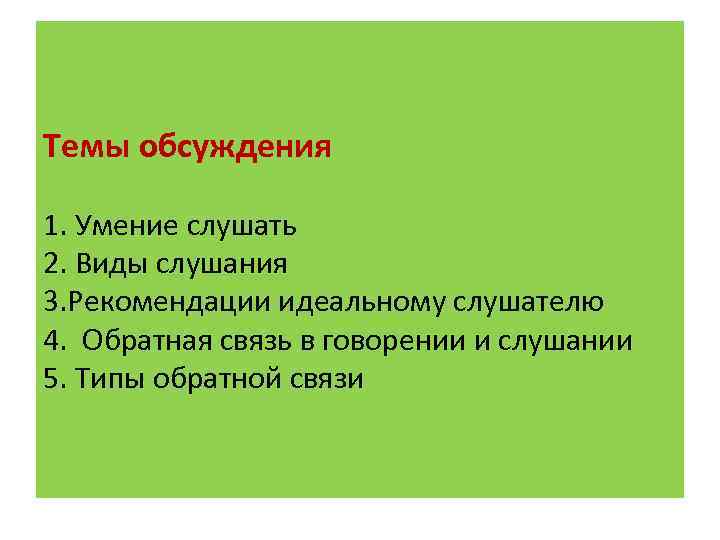 Темы обсуждения

1. Умение слушать
2. Виды слушания
3.Рекомендации идеальному слушателю
4. Обратная связь в говорении и слушании
5. Типы обратной связи